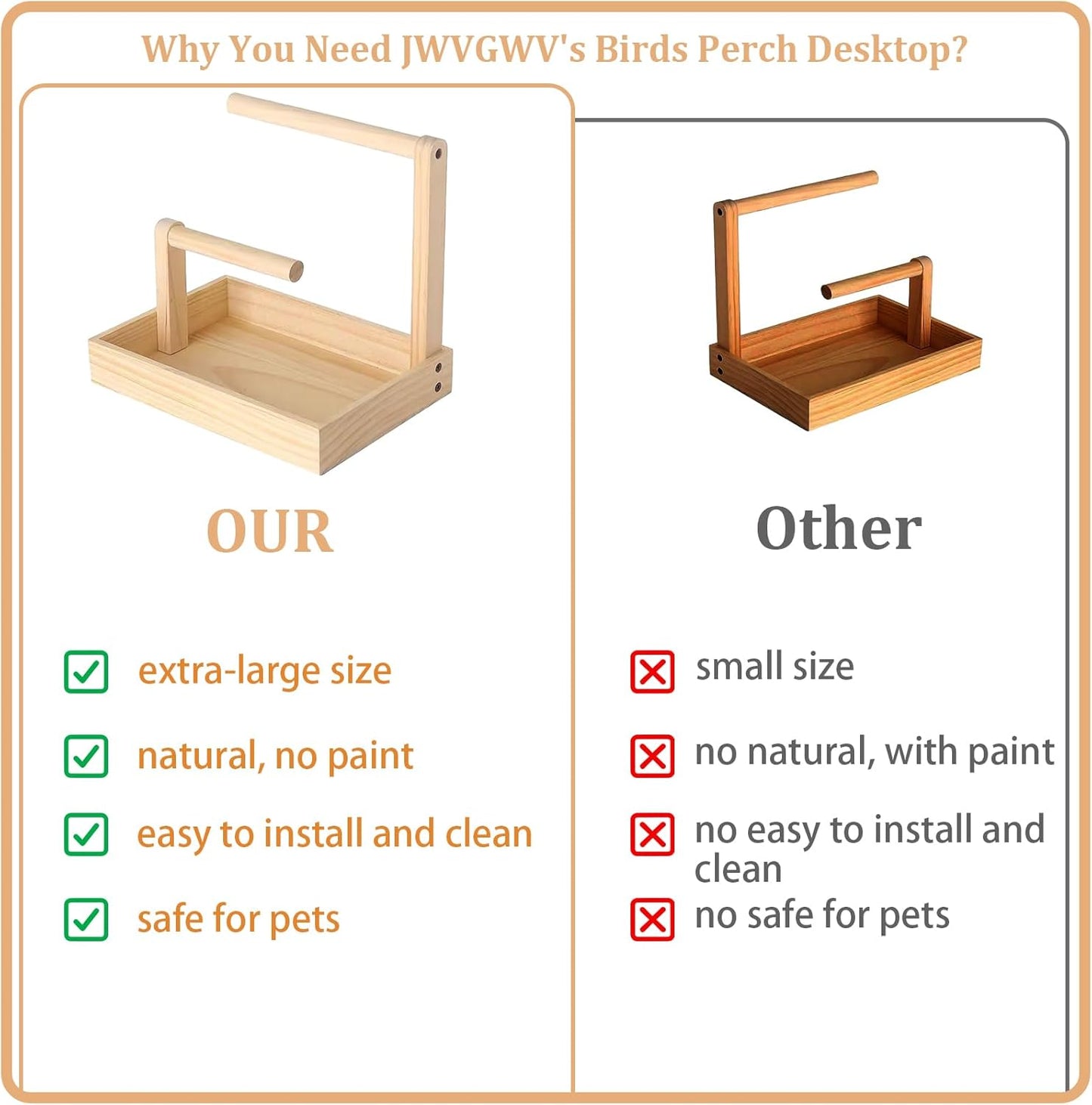 Why You Need JWVGWV's Birds Perch Desktop?

OUR

extra-large size

natural, no paint

easy to install and clean

safe for pets

Other

small size

no natural, with paint

no easy to install and clean

no safe for pets